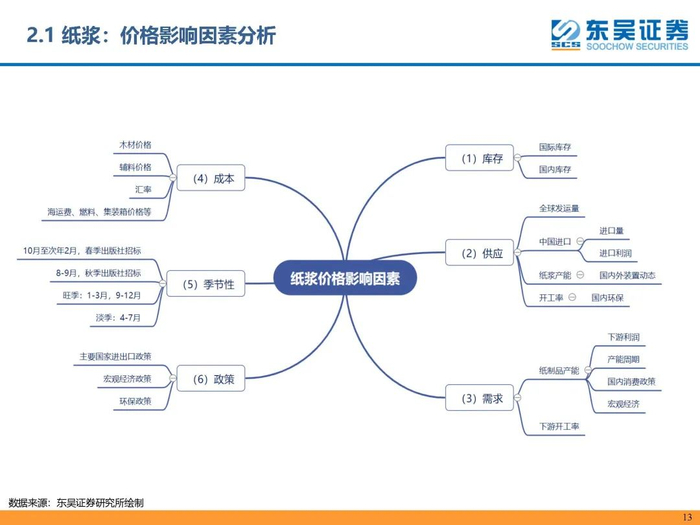 2.1 纸浆：价格影响因素分析

SCS 东吴证券
SOOCHOW SECURITIES

纸浆价格影响因素

（1）库存
国际库存
国内库存

（2）供应
全球发运量
中国进口
进口量
进口利润
纸浆产能
国内外装置动态
开工率
国内环保

（3）需求
纸制品产能
下游利润
产能周期
国内消费政策
宏观经济
下游开工率

（4）成本
木材价格
辅料价格
汇率
海运费、燃料、集装箱价格等

（5）季节性
10月至次年2月，春季出版社招标
8-9月，秋季出版社招标
旺季：1-3月，9-12月
淡季：4-7月

（6）政策
主要国家进出口政策
宏观经济政策
环保政策

数据来源：东吴证券研究所绘制

13